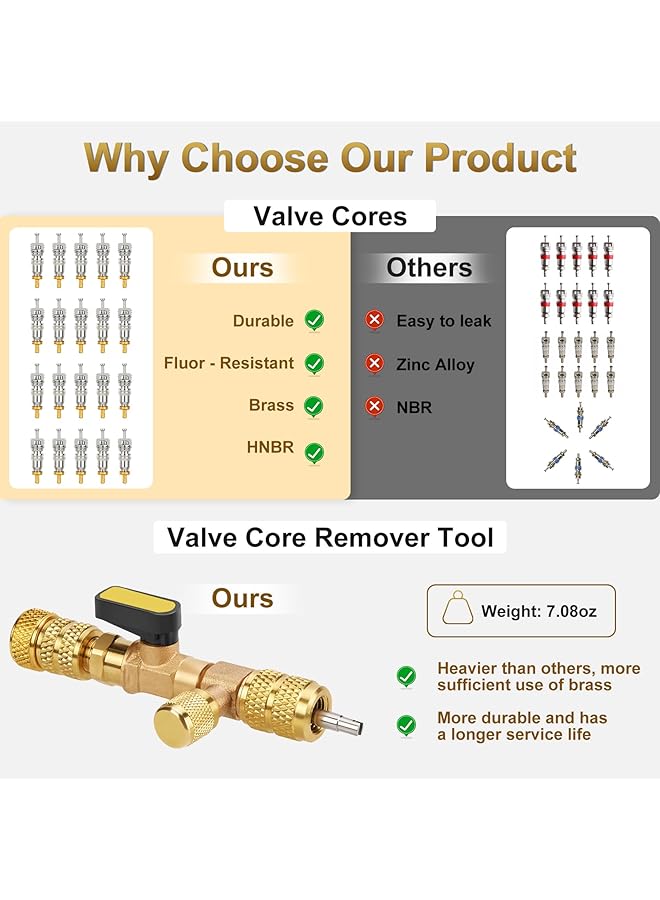 Why Choose Our Product

Valve Cores

Ours

Durable

Fluor - Resistant

Brass

HNBR

Others

Easy to leak

Zinc Alloy

NBR

Valve Core Remover Tool

Ours

Weight: 7.08oz

Heavier than others, more sufficient use of brass

More durable and has a longer service life